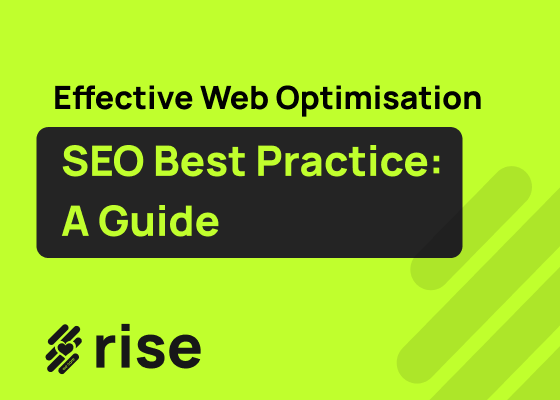 Effective Web Optimisation

SEO Best Practice: A Guide

rise